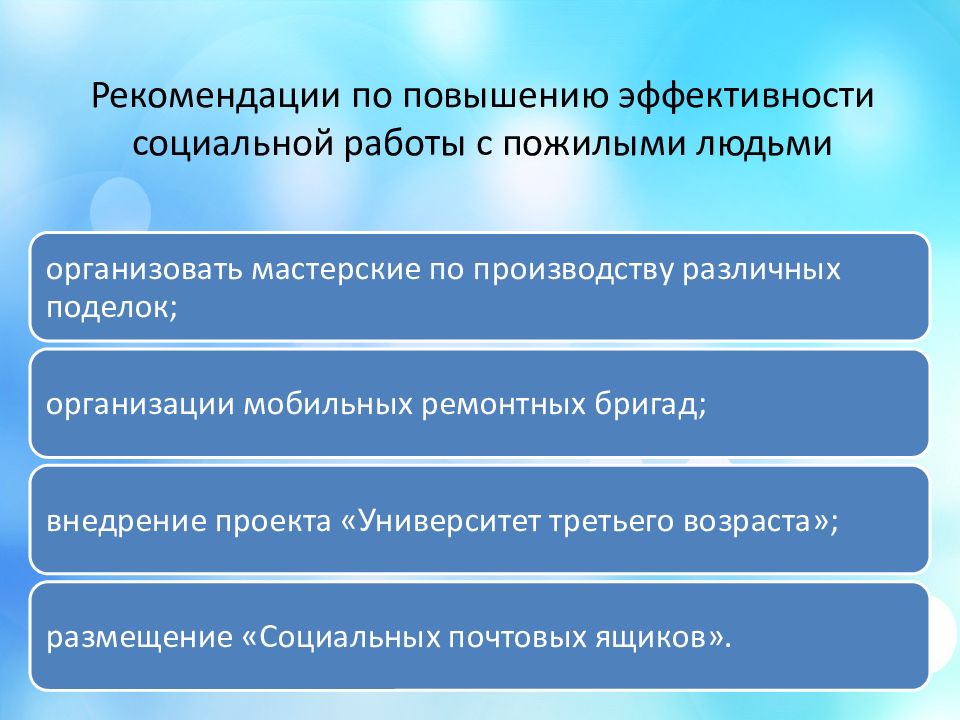 Рекомендации по повышению эффективности социальной работы с пожилыми людьми

организовать мастерские по производству различных поделок;

организации мобильных ремонтных бригад;

внедрение проекта «Университет третьего возраста»;

размещение «Социальных почтовых ящиков».